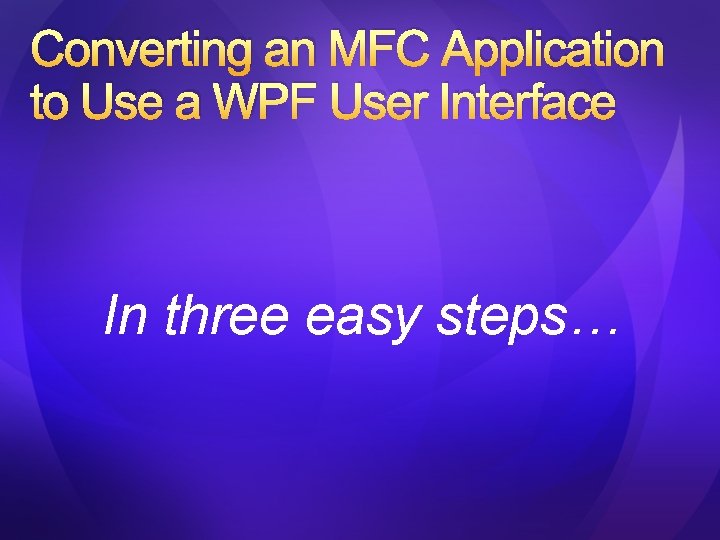 Converting an MFC Application to Use a WPF User Interface

In three easy steps…